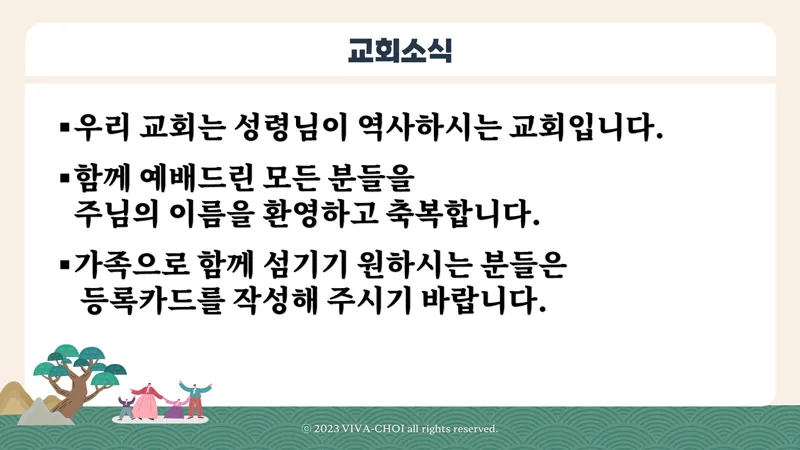 교회소식

▪우리 교회는 성령님이 역사하시는 교회입니다.

▪함께 예배드린 모든 분들을 주님의 이름을 환영하고 축복합니다.

▪가족으로 함께 섬기기 원하시는 분들은 등록카드를 작성해 주시기 바랍니다.

© 2023 VIVA-CHOI all rights reserved.